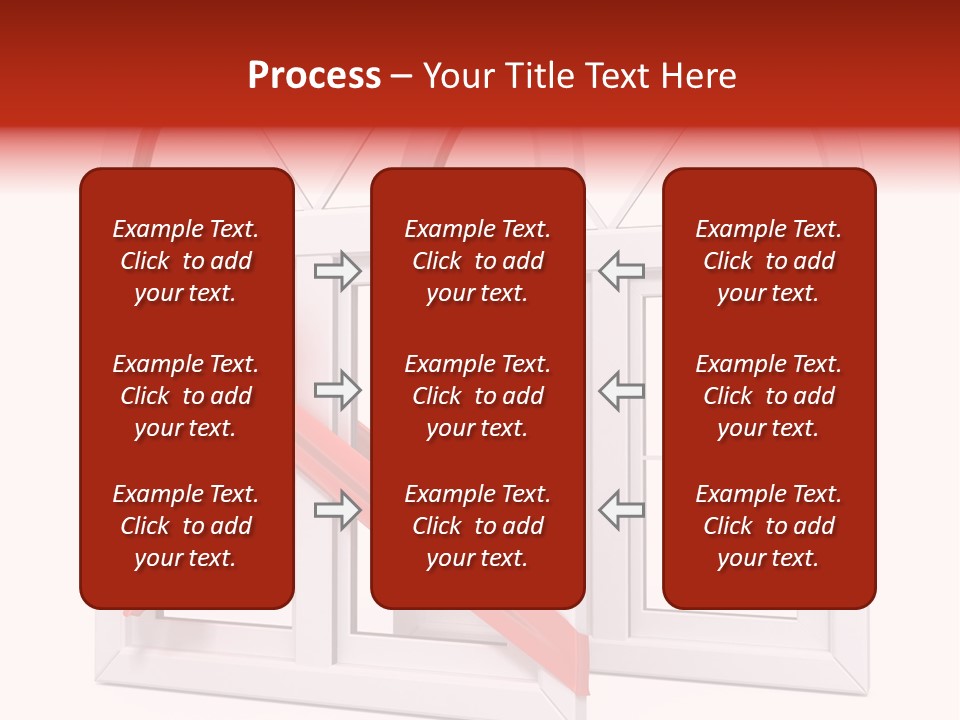 Process – Your Title Text Here

Example Text. Click to add your text.

Example Text. Click to add your text.

Example Text. Click to add your text.

Example Text. Click to add your text.

Example Text. Click to add your text.

Example Text. Click to add your text.

Example Text. Click to add your text.

Example Text. Click to add your text.

Example Text. Click to add your text.